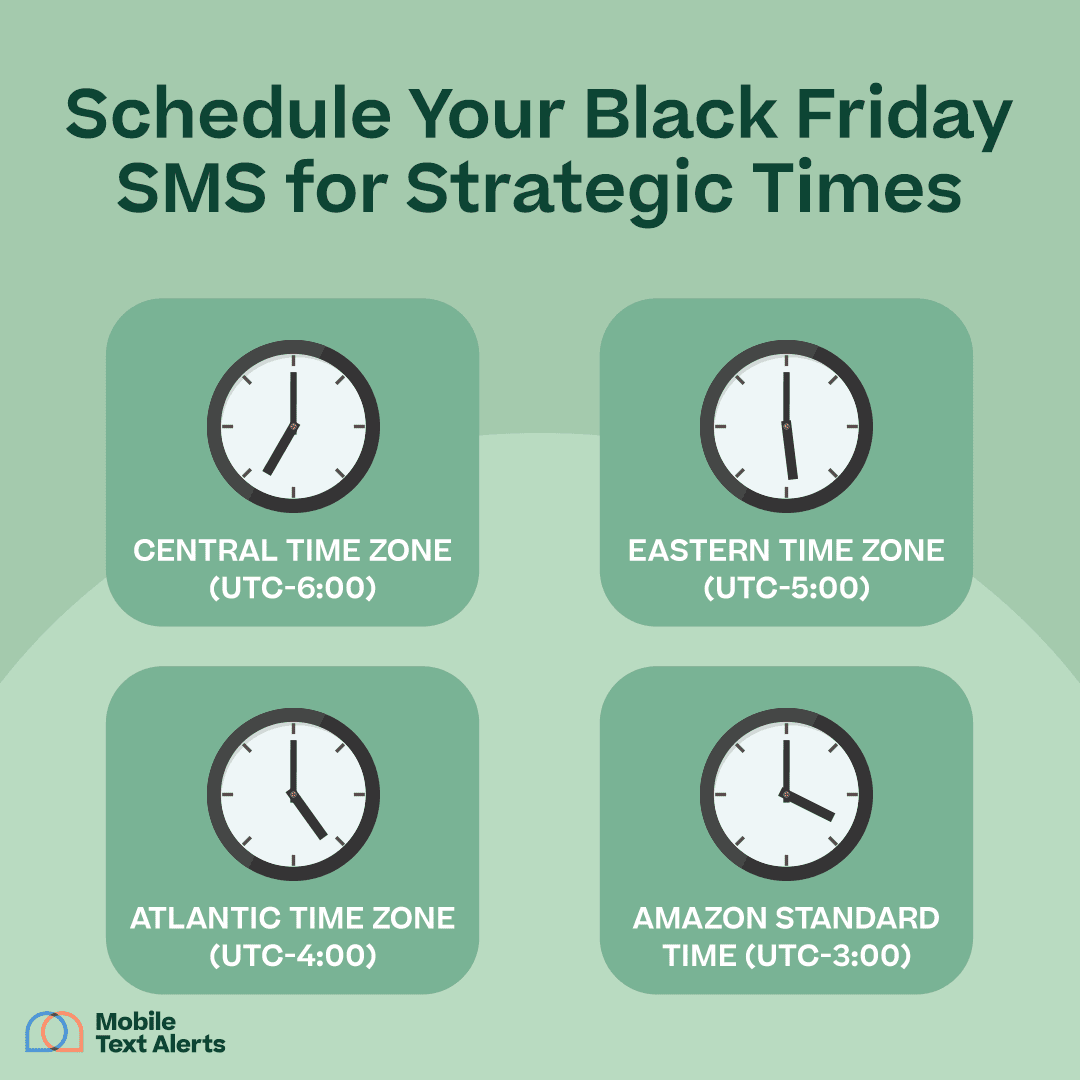 Schedule Your Black Friday SMS for Strategic Times

CENTRAL TIME ZONE (UTC-6:00)

EASTERN TIME ZONE (UTC-5:00)

ATLANTIC TIME ZONE (UTC-4:00)

AMAZON STANDARD TIME (UTC-3:00)

Mobile Text Alerts